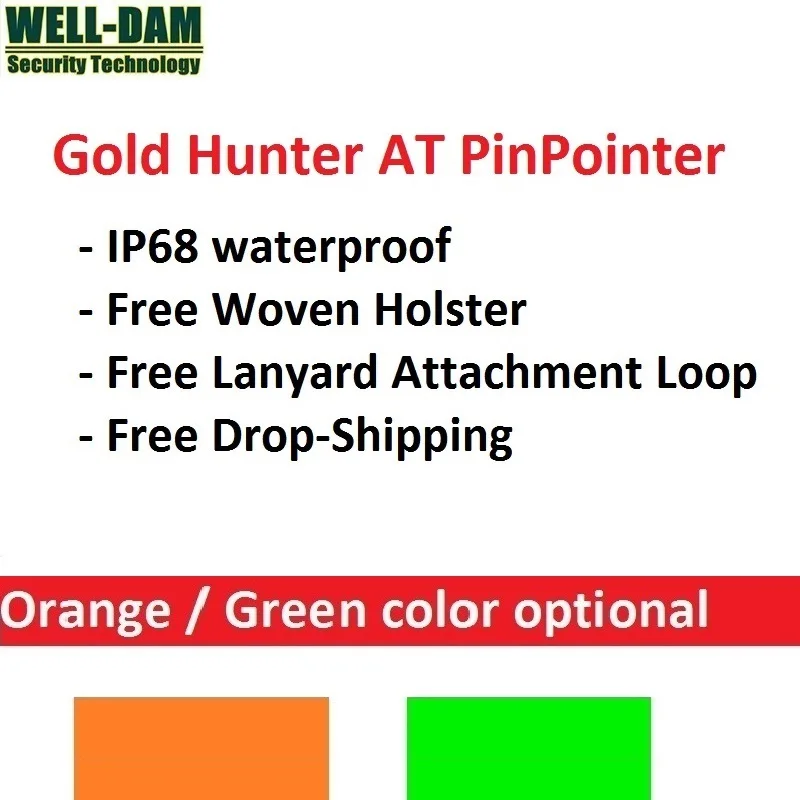 WELL-DAM
Security Technology

Gold Hunter AT PinPointer

- IP68 waterproof
- Free Woven Holster
- Free Lanyard Attachment Loop
- Free Drop-Shipping

Orange / Green color optional